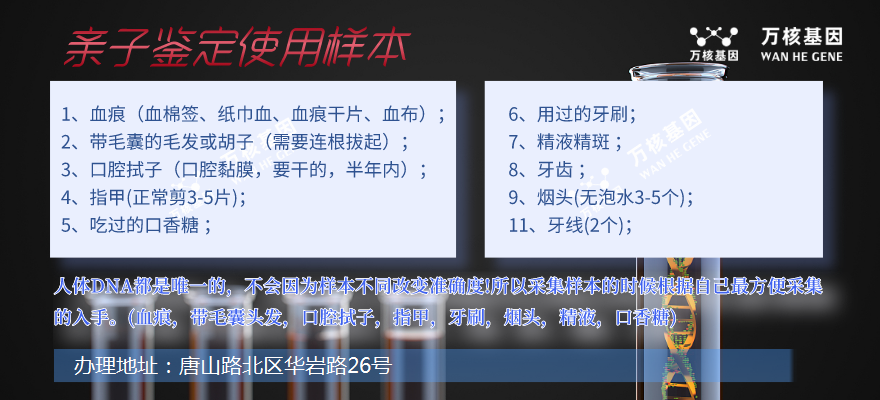 亲子鉴定使用样本

万核基因
万核基因
WAN HE GENE

1、血痕（血棉签、纸巾血、血痕干片、血布）；
2、带毛囊的毛发或胡子（需要连根拔起）；
3、口腔拭子（口腔黏膜，要干的，半年内）；
4、指甲(正常剪3-5片)；
5、吃过的口香糖；

6、用过的牙刷；
7、精液精斑；
8、牙齿；
9、烟头(无泡水3-5个)；
11、牙线(2个)；

万核基因
WAN HE GENE

人体DNA都是唯一的，不会因为样本不同改变准确度!所以采集样本的时候根据自己最方便采集的入手。(血痕，带毛囊头发，口腔拭子，指甲，牙刷，烟头，精液，口香糖)

办理地址：唐山路北区华岩路26号